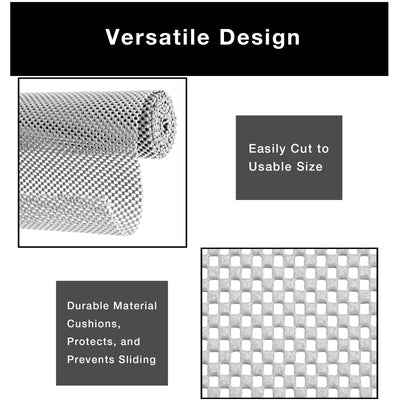 Versatile Design

Easily Cut to Usable Size

Durable Material Cushions, Protects, and Prevents Sliding